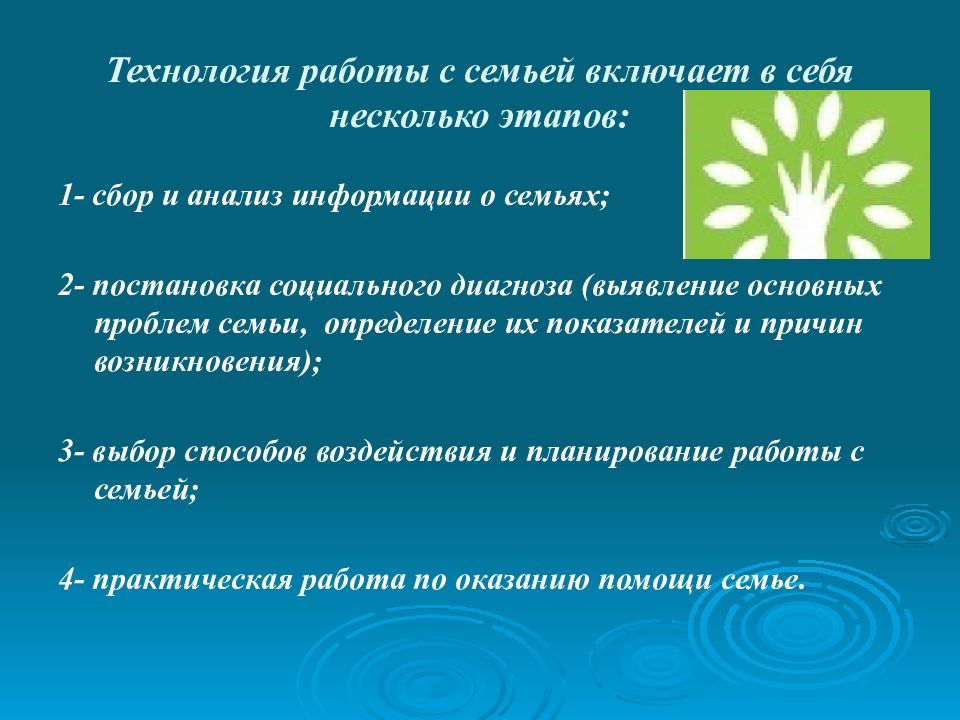 Технология работы с семьей включает в себя несколько этапов:

1- сбор и анализ информации о семьях;

2- постановка социального диагноза (выявление основных проблем семьи, определение их показателей и причин возникновения);

3- выбор способов воздействия и планирование работы с семьей;

4- практическая работа по оказанию помощи семье.